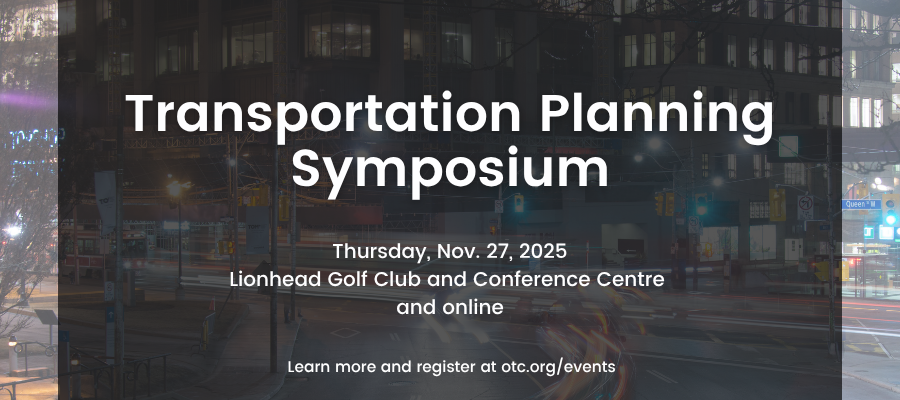 Transportation Planning Symposium

Thursday, Nov. 27, 2025
Lionhead Golf Club and Conference Centre
and online

Learn more and register at otc.org/events

Queen St W